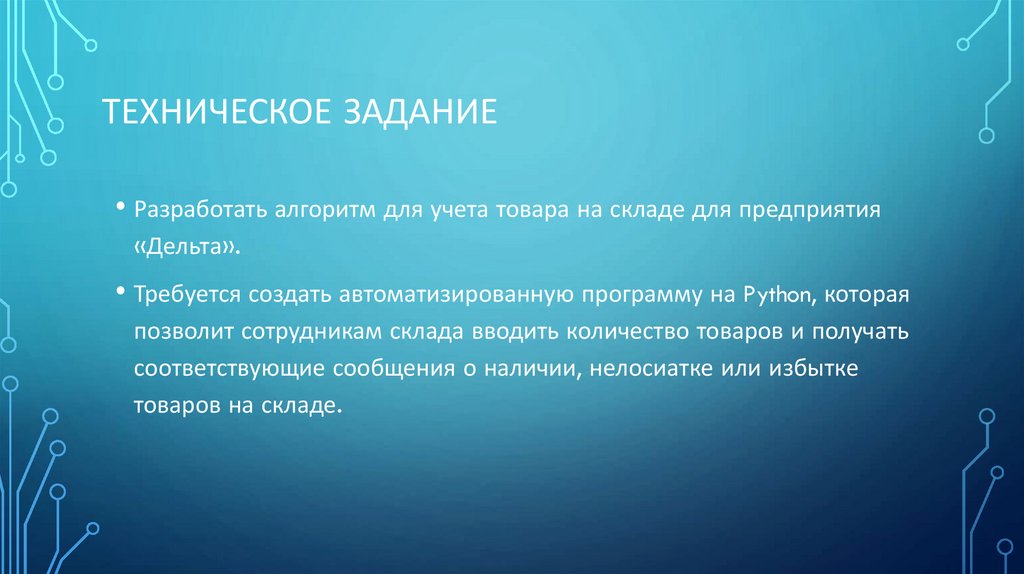 ТЕХНИЧЕСКОЕ ЗАДАНИЕ

• Разработать алгоритм для учета товара на складе для предприятия «Дельта».

• Требуется создать автоматизированную программу на Python, которая позволит сотрудникам склада вводить количество товаров и получать соответствующие сообщения о наличии, нелосиатке или избытке товаров на складе.